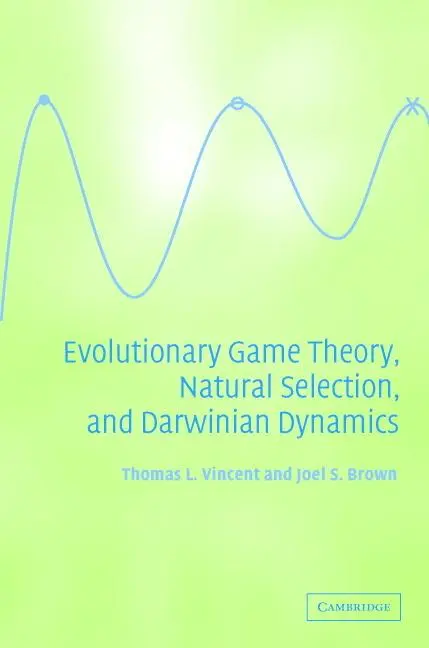 Evolutionary Game Theory, Natural Selection, and Darwinian Dynamics

Thomas L. Vincent and Joel S. Brown

CAMBRIDGE